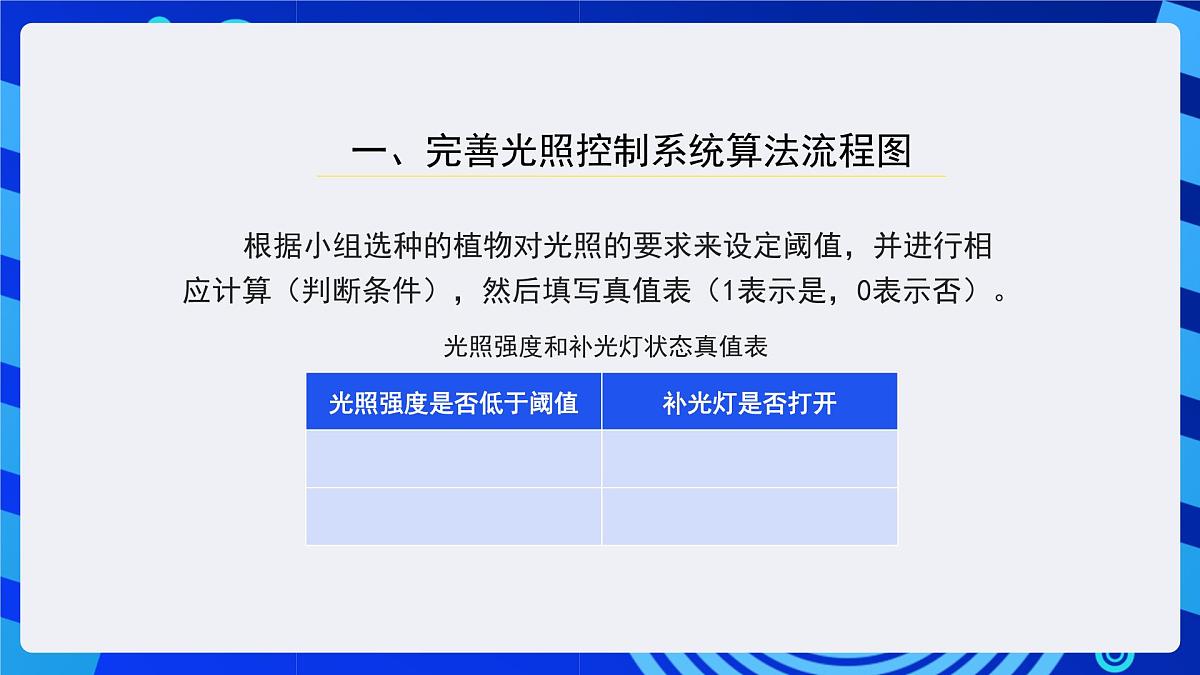 一、完善光照控制系统算法流程图

根据小组选种的植物对光照的要求来设定阈值，并进行相应计算（判断条件），然后填写真值表（1表示是，0表示否）。

光照强度和补光灯状态真值表

| 光照强度是否低于阈值 | 补光灯是否打开 |
|---|---|
|  |  |
|  |  |